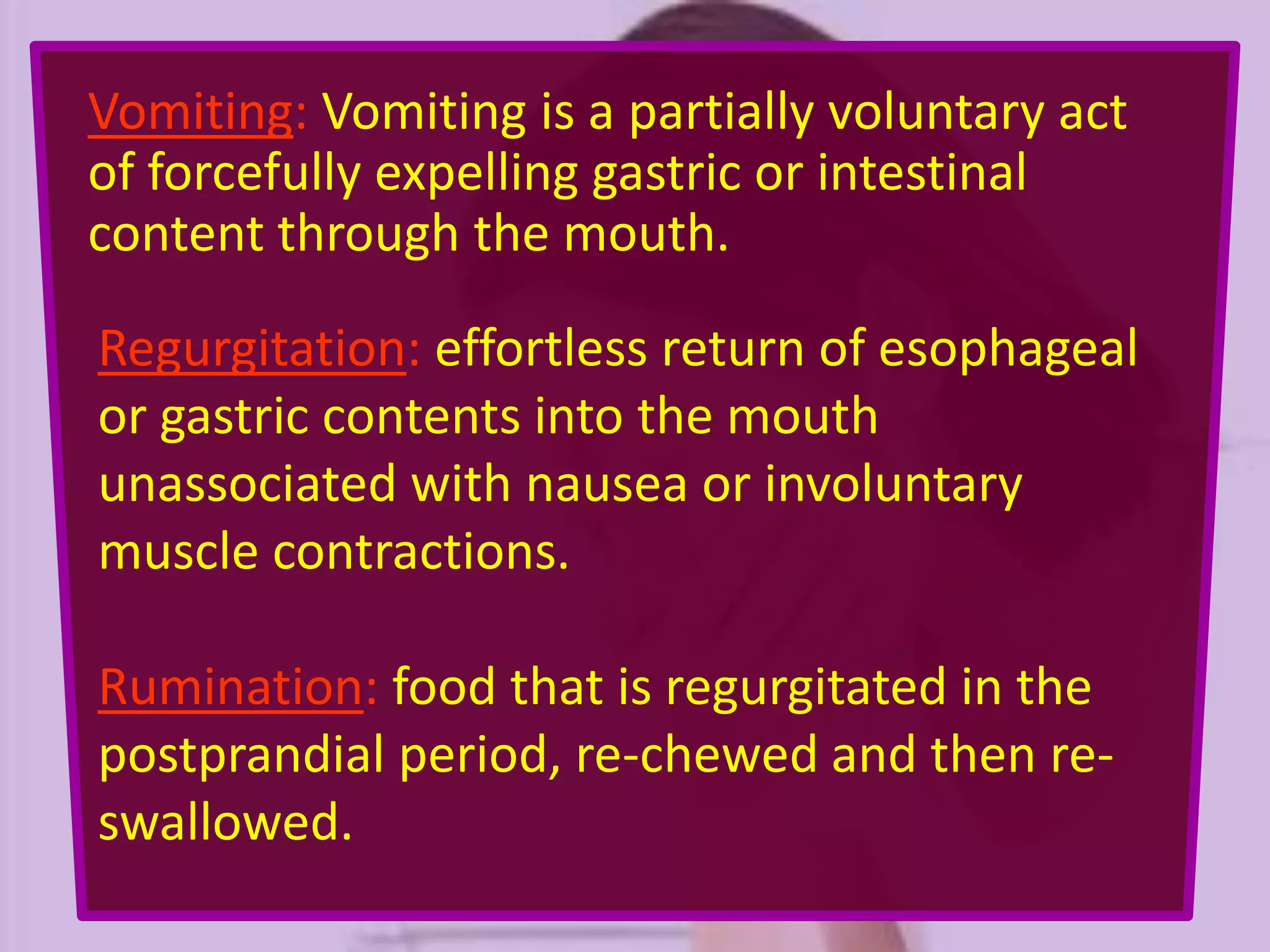 Vomiting: Vomiting is a partially voluntary act of forcefully expelling gastric or intestinal content through the mouth.

Regurgitation: effortless return of esophageal or gastric contents into the mouth unassociated with nausea or involuntary muscle contractions.

Rumination: food that is regurgitated in the postprandial period, re-chewed and then re-swallowed.